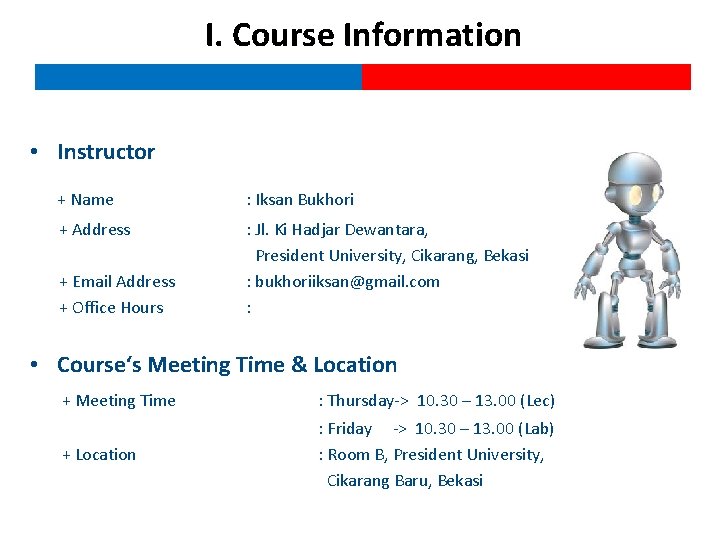 I. Course Information

• Instructor

+ Name : Iksan Bukhori

+ Address : Jl. Ki Hadjar Dewantara, President University, Cikarang, Bekasi

+ Email Address : bukhoriiksan@gmail.com

+ Office Hours :

• Course's Meeting Time & Location

+ Meeting Time : Thursday-> 10.30 – 13.00 (Lec)

: Friday -> 10.30 – 13.00 (Lab)

+ Location : Room B, President University, Cikarang Baru, Bekasi